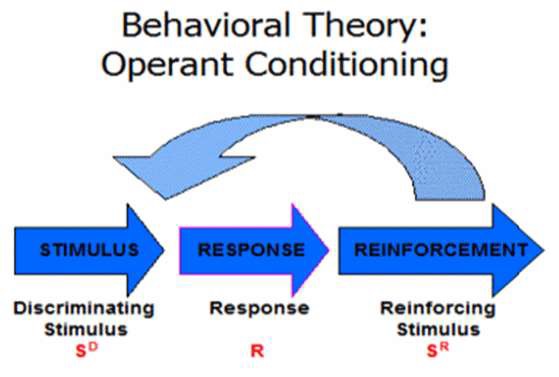 Behavioral Theory:
Operant Conditioning

STIMULUS

RESPONSE

REINFORCEMENT

Discriminating Stimulus
$S^D$

Response
R

Reinforcing Stimulus
$S^R$